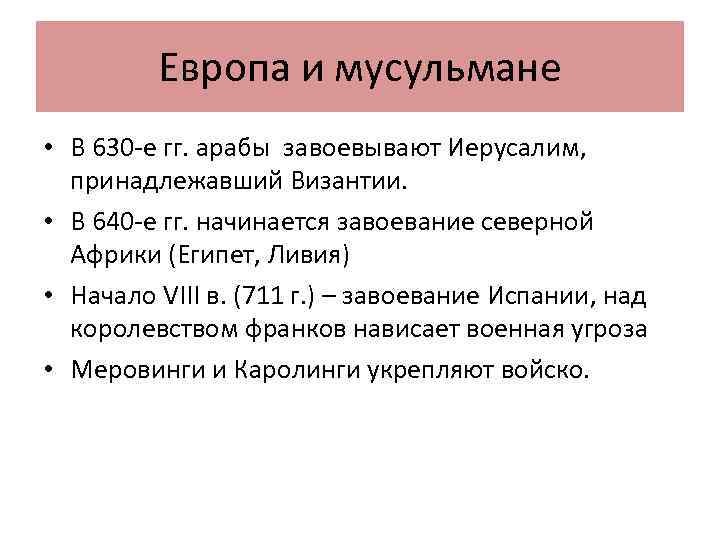 Европа и мусульмане

• В 630-е гг. арабы  завоевывают Иерусалим, принадлежавший Византии.
• В 640-е гг. начинается завоевание северной Африки (Египет, Ливия)
• Начало VIII в. (711 г.) – завоевание Испании, над королевством франков нависает военная угроза
• Меровинги и Каролинги укрепляют войско.